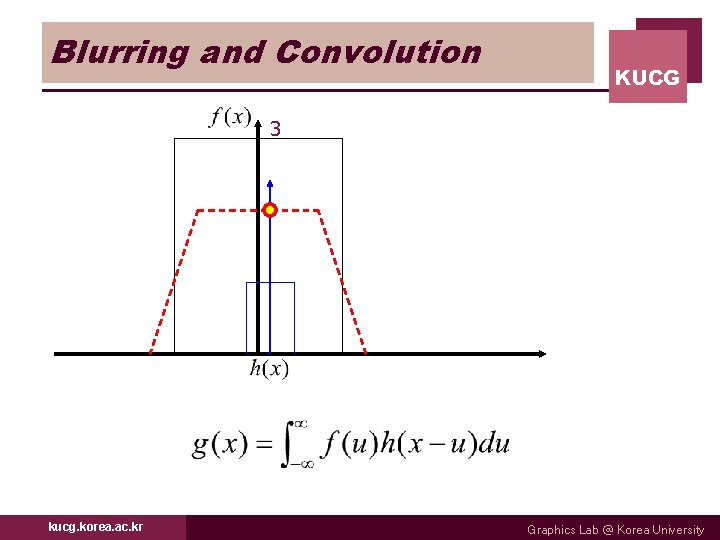 Blurring and Convolution

KUCG

$f(x)$

3

$h(x)$

$g(x) = \int_{-\infty}^{\infty} f(u)h(x-u)du$

kucg.korea.ac.kr

Graphics Lab @ Korea University